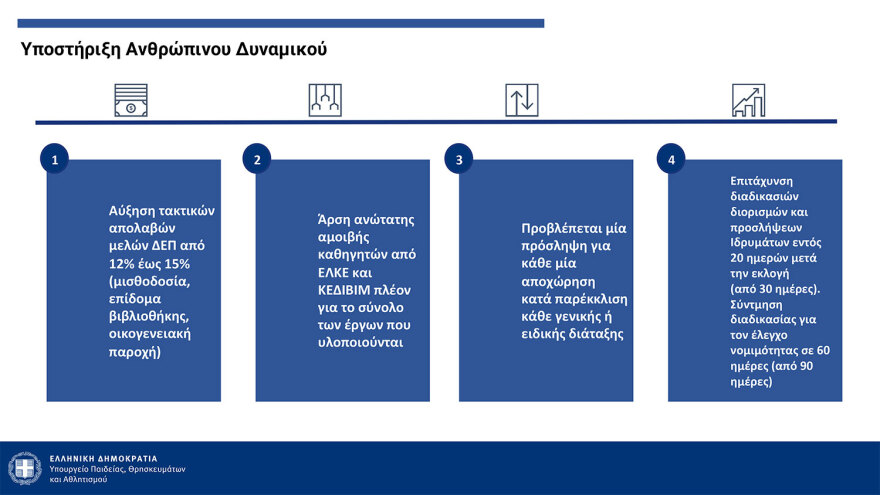 Υποστήριξη Ανθρώπινου Δυναμικού

1

Αύξηση τακτικών απολαβών μελών ΔΕΠ από 12% έως 15% (μισθοδοσία, επίδομα βιβλιοθήκης, οικογενειακή παροχή)

2

Άρση ανώτατης αμοιβής καθηγητών από ΕΛΚΕ και ΚΕΔΙΒΙΜ πλέον για το σύνολο των έργων που υλοποιούνται

3

Προβλέπεται μία πρόσληψη για κάθε μία αποχώρηση κατά παρέκκλιση κάθε γενικής ή ειδικής διάταξης

4

Επιτάχυνση διαδικασιών διορισμών και προσλήψεων Ιδρυμάτων εντός 20 ημερών μετά την εκλογή (από 30 ημέρες). Σύντμηση διαδικασίας για τον έλεγχο νομιμότητας σε 60 ημέρες (από 90 ημέρες)

ΕΛΛΗΝΙΚΗ ΔΗΜΟΚΡΑΤΙΑ
Υπουργείο Παιδείας, Θρησκευμάτων και Αθλητισμού